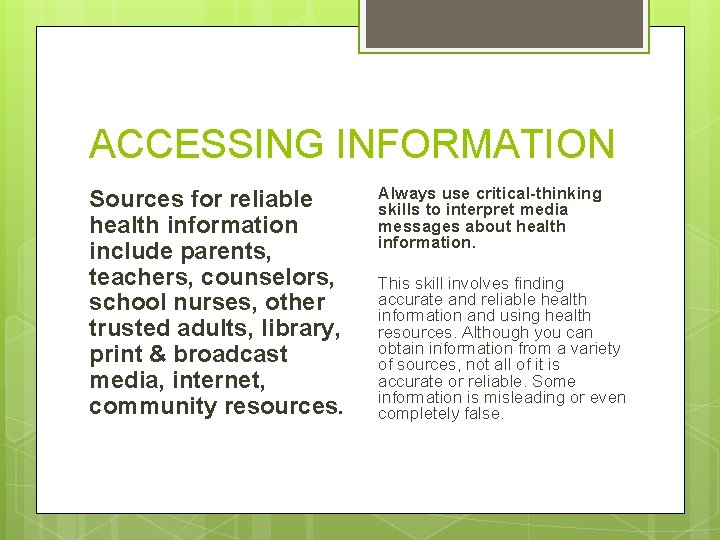 ACCESSING INFORMATION

Sources for reliable health information include parents, teachers, counselors, school nurses, other trusted adults, library, print & broadcast media, internet, community resources.

Always use critical-thinking skills to interpret media messages about health information.

This skill involves finding accurate and reliable health information and using health resources. Although you can obtain information from a variety of sources, not all of it is accurate or reliable. Some information is misleading or even completely false.